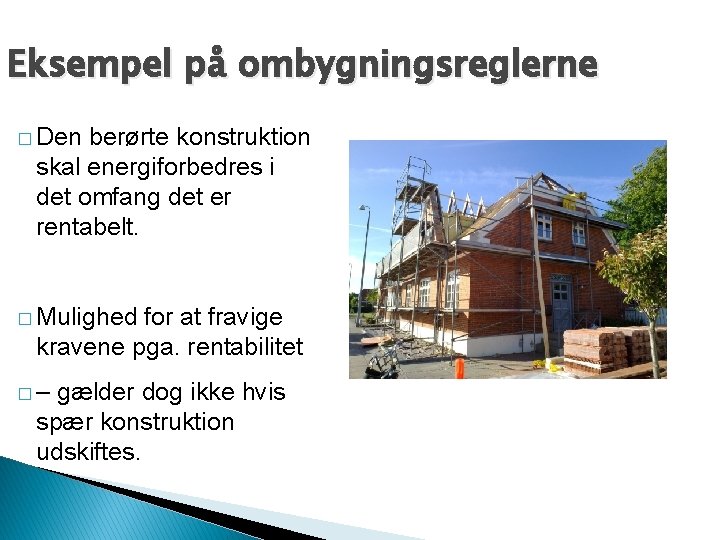 Eksempel på ombygningsreglerne

□ Den berørte konstruktion skal energiforbedres i det omfang det er rentabelt.

□ Mulighed for at fravige kravene pga. rentabilitet

□ – gælder dog ikke hvis spær konstruktion udskiftes.